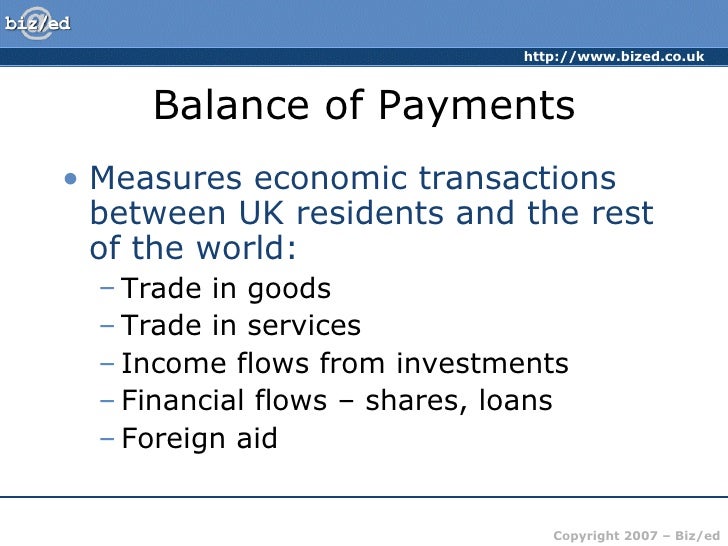 biz/ed

http://www.bized.co.uk

Balance of Payments

• Measures economic transactions between UK residents and the rest of the world:
– Trade in goods
– Trade in services
– Income flows from investments
– Financial flows – shares, loans
– Foreign aid

Copyright 2007 – Biz/ed